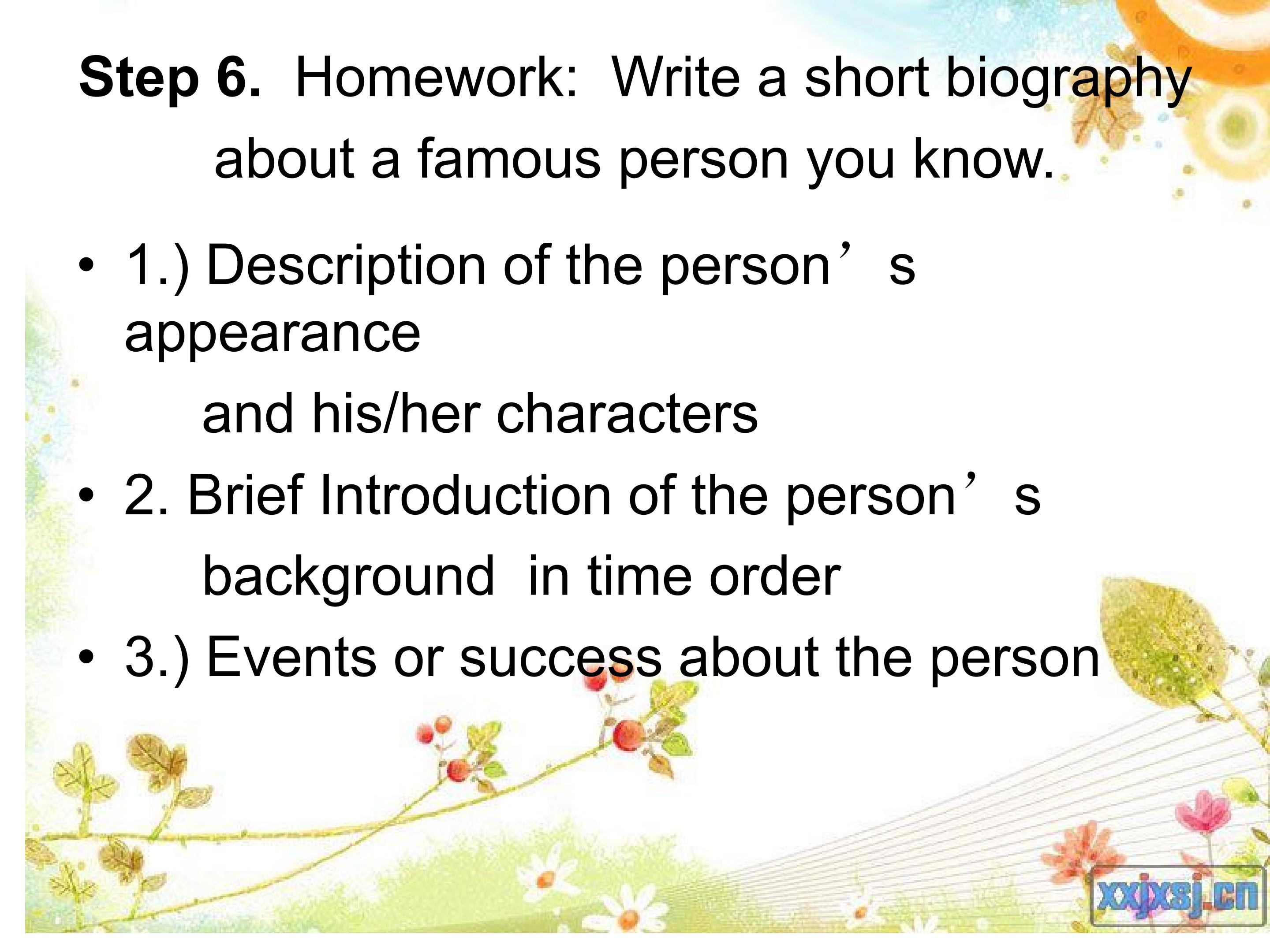 Step 6. Homework: Write a short biography about a famous person you know.

• 1.) Description of the person's appearance and his/her characters

• 2. Brief Introduction of the person's background in time order

• 3.) Events or success about the person

xxjxsj.cn